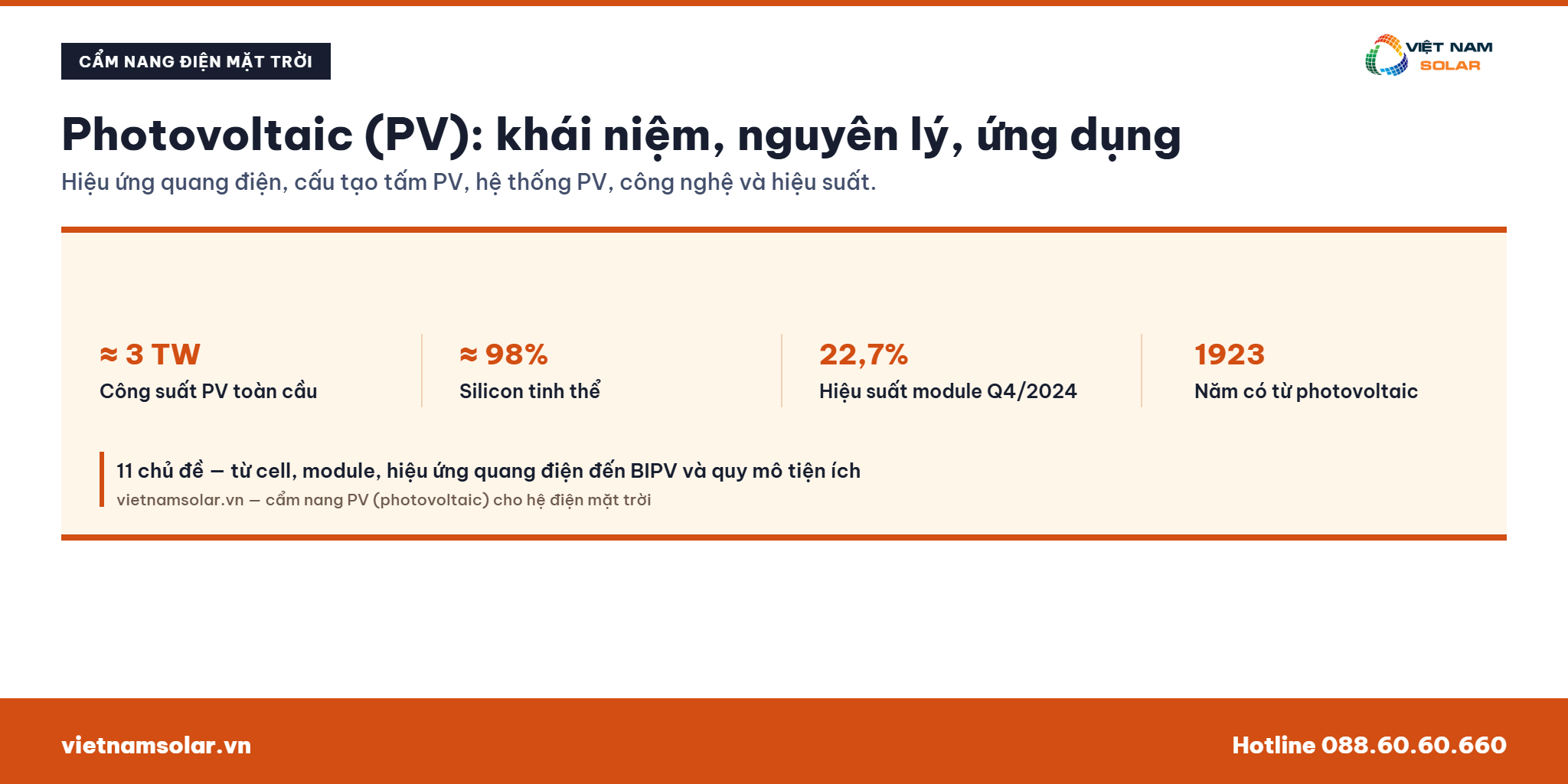 CẨM NANG ĐIỆN MẶT TRỜI

VIỆT NAM SOLAR

Photovoltaic (PV): khái niệm, nguyên lý, ứng dụng

Hiệu ứng quang điện, cấu tạo tấm PV, hệ thống PV, công nghệ và hiệu suất.

≈ 3 TW
Công suất PV toàn cầu

≈ 98%
Silicon tinh thể

22,7%
Hiệu suất module Q4/2024

1923
Năm có từ photovoltaic

11 chủ đề — từ cell, module, hiệu ứng quang điện đến BIPV và quy mô tiện ích
vietnamsolar.vn — cẩm nang PV (photovoltaic) cho hệ điện mặt trời

vietnamsolar.vn

Hotline 088.60.60.660